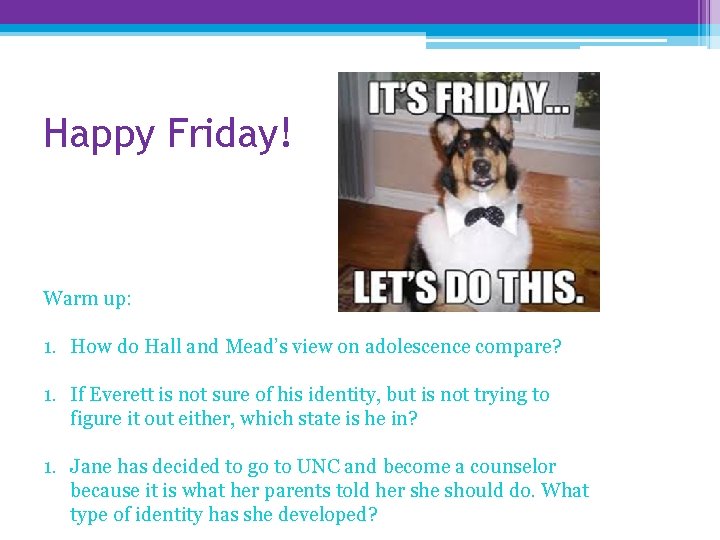 Happy Friday!

IT'S FRIDAY...

LET'S DO THIS.

Warm up:

1. How do Hall and Mead's view on adolescence compare?

1. If Everett is not sure of his identity, but is not trying to figure it out either, which state is he in?

1. Jane has decided to go to UNC and become a counselor because it is what her parents told her she should do. What type of identity has she developed?